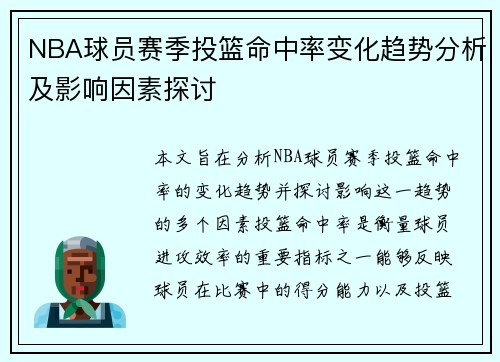 NBA球员赛季投篮命中率变化趋势分析及影响因素探讨

本文旨在分析NBA球员赛季投篮命中率的变化趋势并探讨影响这一趋势的多个因素投篮命中率是衡量球员进攻效率的重要指标之一能够反映球员在比赛中的得分能力以及投篮